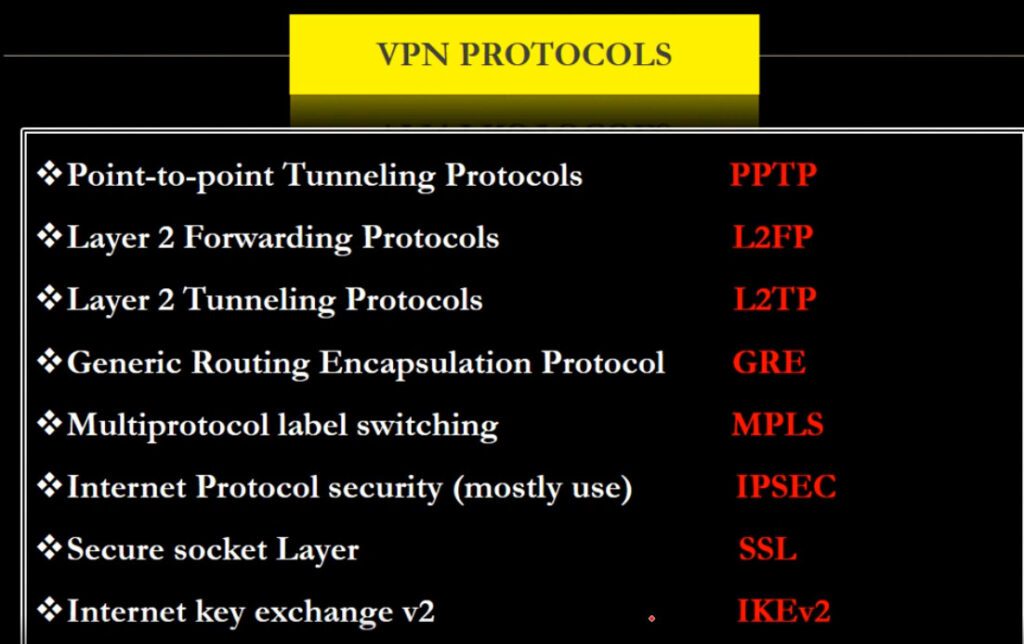 VPN PROTOCOLS

❖Point-to-point Tunneling Protocols PPTP

❖Layer 2 Forwarding Protocols L2FP

❖Layer 2 Tunneling Protocols L2TP

❖Generic Routing Encapsulation Protocol GRE

❖Multiprotocol label switching MPLS

❖Internet Protocol security (mostly use) IPSEC

❖Secure socket Layer SSL

❖Internet key exchange v2 IKEv2